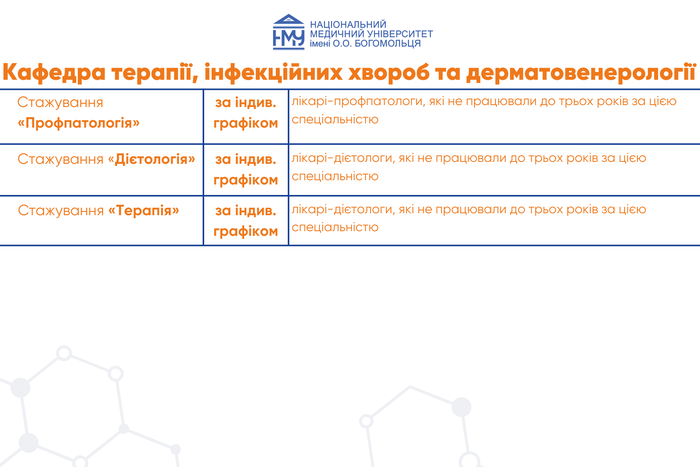 НМУ НАЦІОНАЛЬНИЙ МЕДИЧНИЙ УНІВЕРСИТЕТ імені О.О. БОГОМОЛЬЦЯ

Кафедра терапії, інфекційних хвороб та дерматовенерології

| | | |
|---|---|---|
| Стажування «Профпатологія» | за індив. графіком | лікарі-профпатологи, які не працювали до трьох років за цією спеціальністю |
| Стажування «Дієтологія» | за індив. графіком | лікарі-дієтологи, які не працювали до трьох років за цією спеціальністю |
| Стажування «Терапія» | за індив. графіком | лікарі-дієтологи, які не працювали до трьох років за цією спеціальністю |